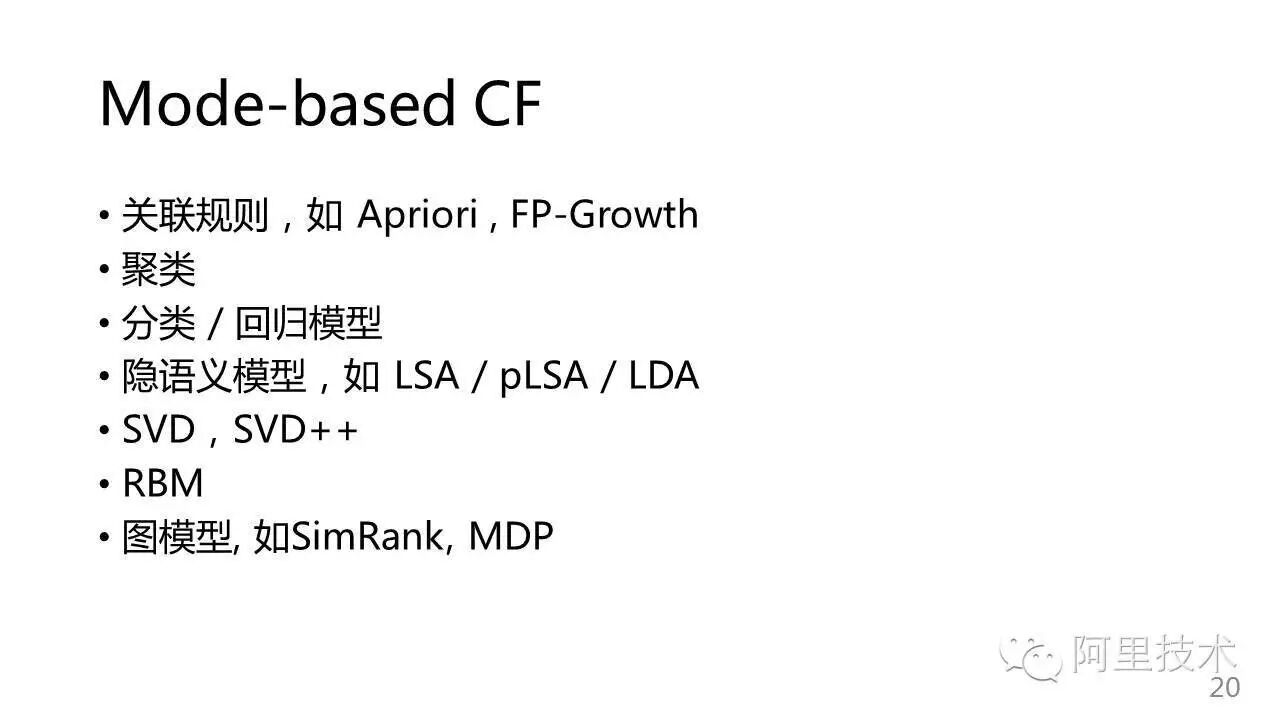 Mode-based CF

• 关联规则，如 Apriori , FP-Growth
• 聚类
• 分类 / 回归模型
• 隐语义模型，如 LSA / pLSA / LDA
• SVD，SVD++
• RBM
• 图模型, 如SimRank, MDP

阿里技术

20